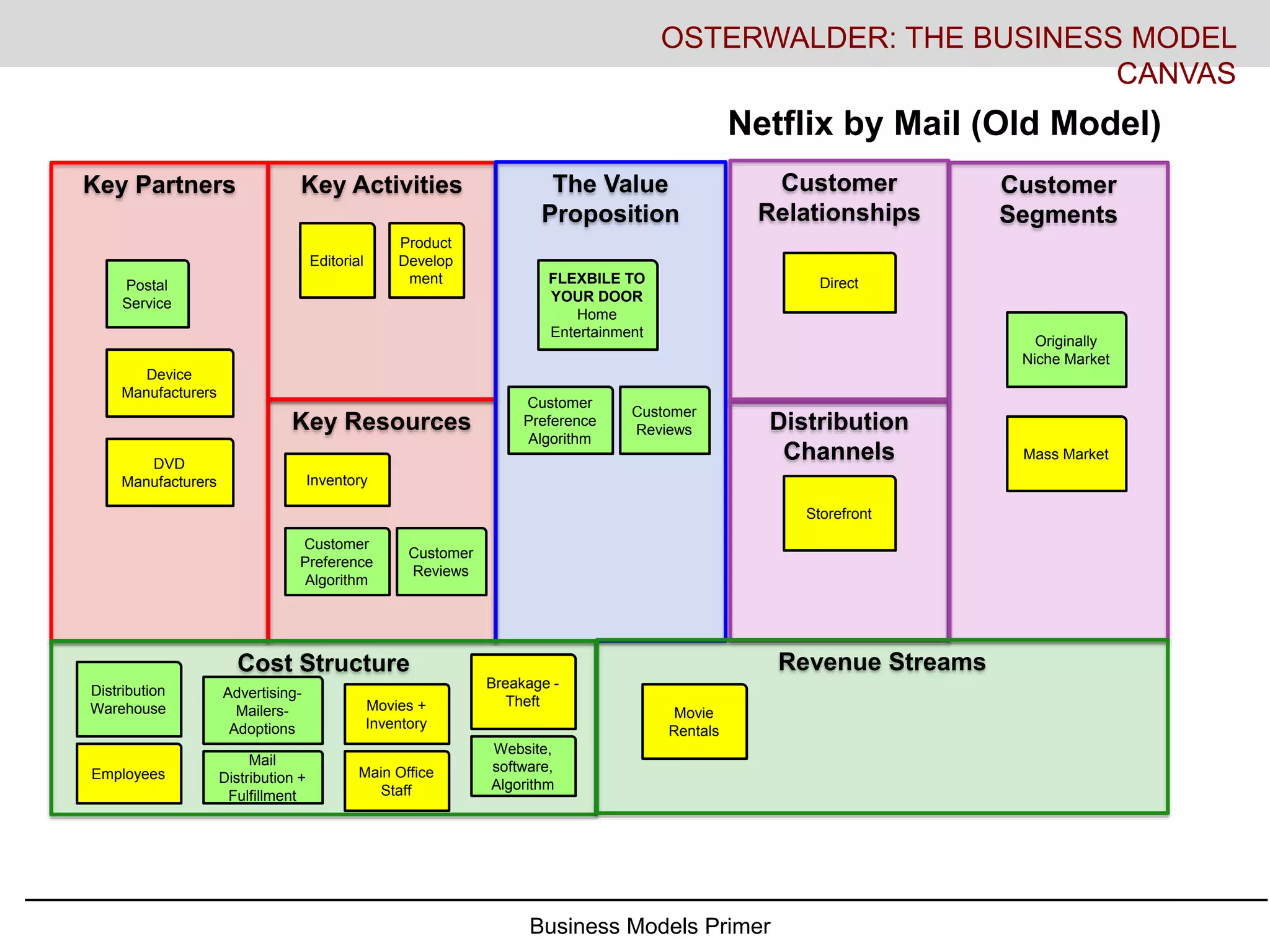 OSTERWALDER: THE BUSINESS MODEL CANVAS

Netflix by Mail (Old Model)

Key Partners

Postal Service

Device Manufacturers

DVD Manufacturers

Key Activities

Editorial

Product Develop ment

Key Resources

Inventory

Customer Preference Algorithm

Customer Reviews

The Value Proposition

FLEXBILE TO YOUR DOOR Home Entertainment

Customer Preference Algorithm

Customer Reviews

Customer Relationships

Direct

Distribution Channels

Storefront

Customer Segments

Originally Niche Market

Mass Market

Cost Structure

Distribution Warehouse

Employees

Advertising-Mailers-Adoptions

Mail Distribution + Fulfillment

Movies + Inventory

Main Office Staff

Breakage - Theft

Website, software, Algorithm

Revenue Streams

Movie Rentals

Business Models Primer